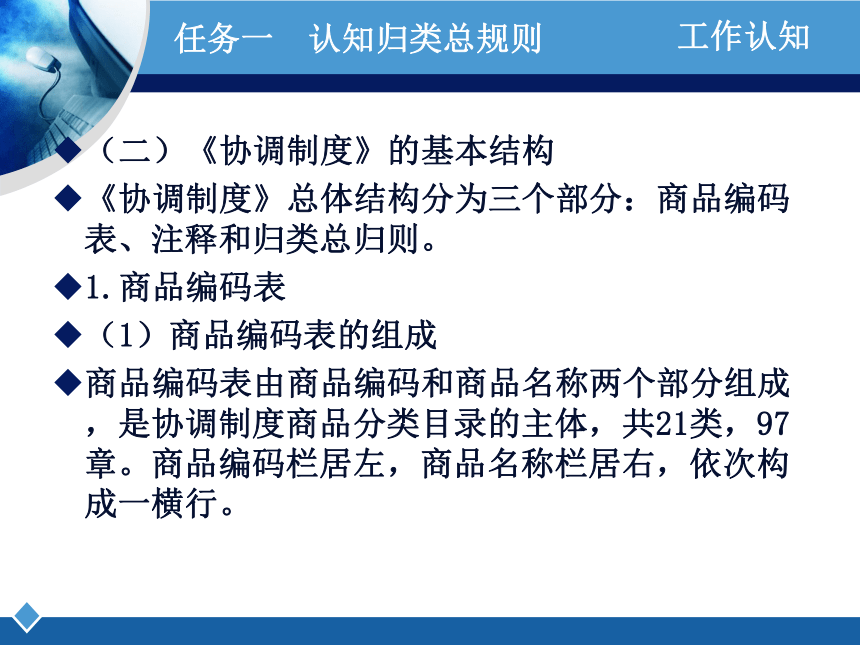 任务一　认知归类总规则　工作认知

◆（二）《协调制度》的基本结构

◆《协调制度》总体结构分为三个部分：商品编码表、注释和归类总归则。

◆1.商品编码表

◆（1）商品编码表的组成

◆商品编码表由商品编码和商品名称两个部分组成，是协调制度商品分类目录的主体，共21类，97章。商品编码栏居左，商品名称栏居右，依次构成一横行。